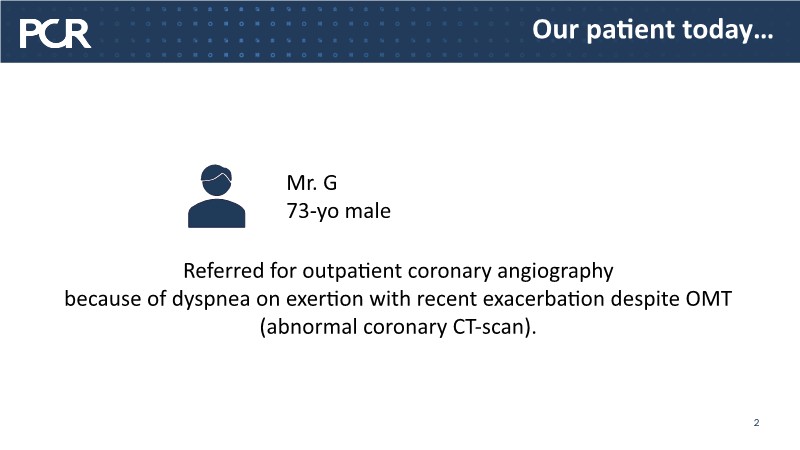 PCR

Our patient today…

Mr. G
73-yo male

Referred for outpatient coronary angiography because of dyspnea on exertion with recent exacerbation despite OMT (abnormal coronary CT-scan).

2